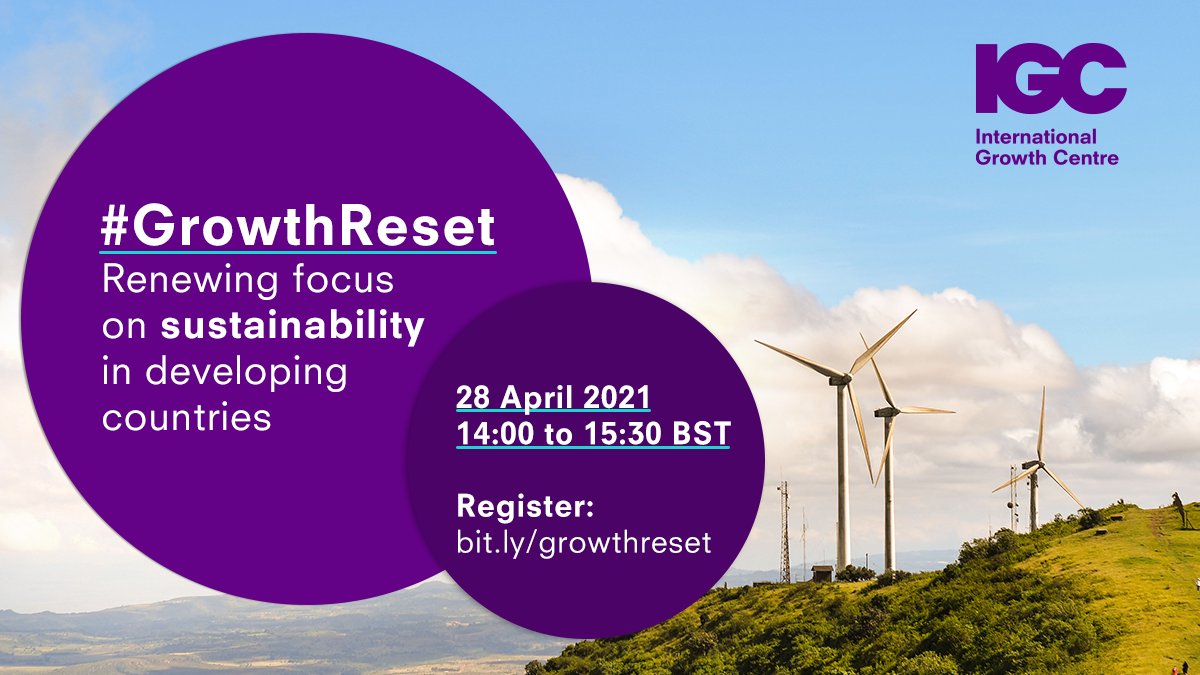 IGC
International Growth Centre

#GrowthReset
Renewing focus on sustainability in developing countries

28 April 2021
14:00 to 15:30 BST

Register:
bit.ly/growthreset